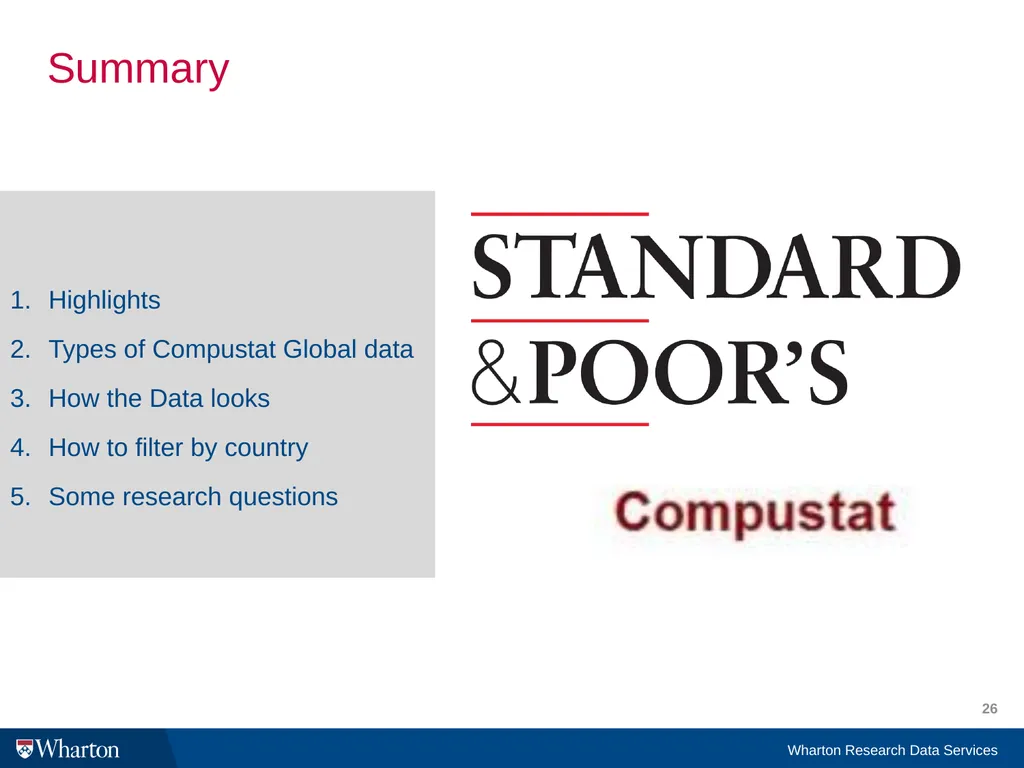 Summary

1. Highlights
2. Types of Compustat Global data
3. How the Data looks
4. How to filter by country
5. Some research questions

STANDARD
&POOR'S

Compustat

26

Wharton

Wharton Research Data Services